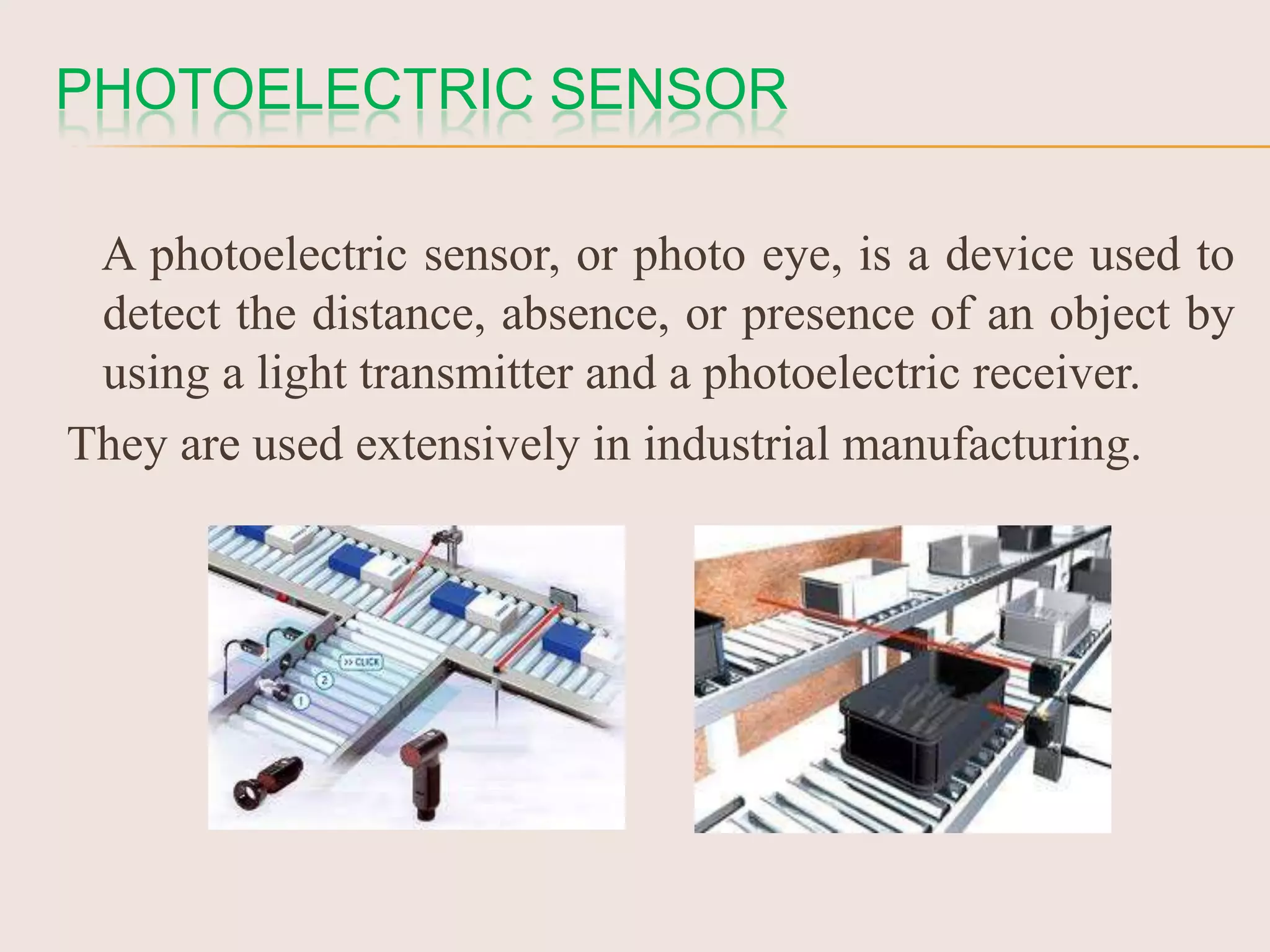 PHOTOELECTRIC SENSOR

A photoelectric sensor, or photo eye, is a device used to detect the distance, absence, or presence of an object by using a light transmitter and a photoelectric receiver.

They are used extensively in industrial manufacturing.

>> CLICK
2
1